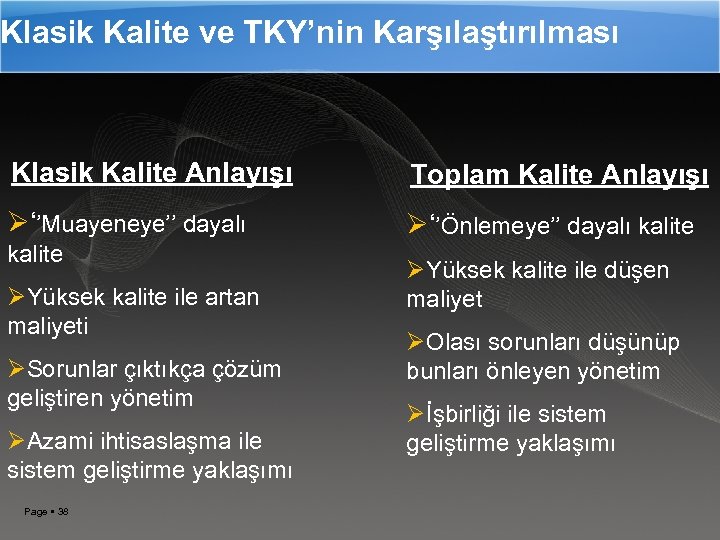 Klasik Kalite ve TKY’nin Karşılaştırılması

Klasik Kalite Anlayışı

➢“Muayeneye” dayalı kalite

➢Yüksek kalite ile artan maliyeti

➢Sorunlar çıktıkça çözüm geliştiren yönetim

➢Azami ihtisaslaşma ile sistem geliştirme yaklaşımı

Toplam Kalite Anlayışı

➢“Önlemeye” dayalı kalite

➢Yüksek kalite ile düşen maliyet

➢Olası sorunları düşünüp bunları önleyen yönetim

➢İşbirliği ile sistem geliştirme yaklaşımı

Page ▪ 38